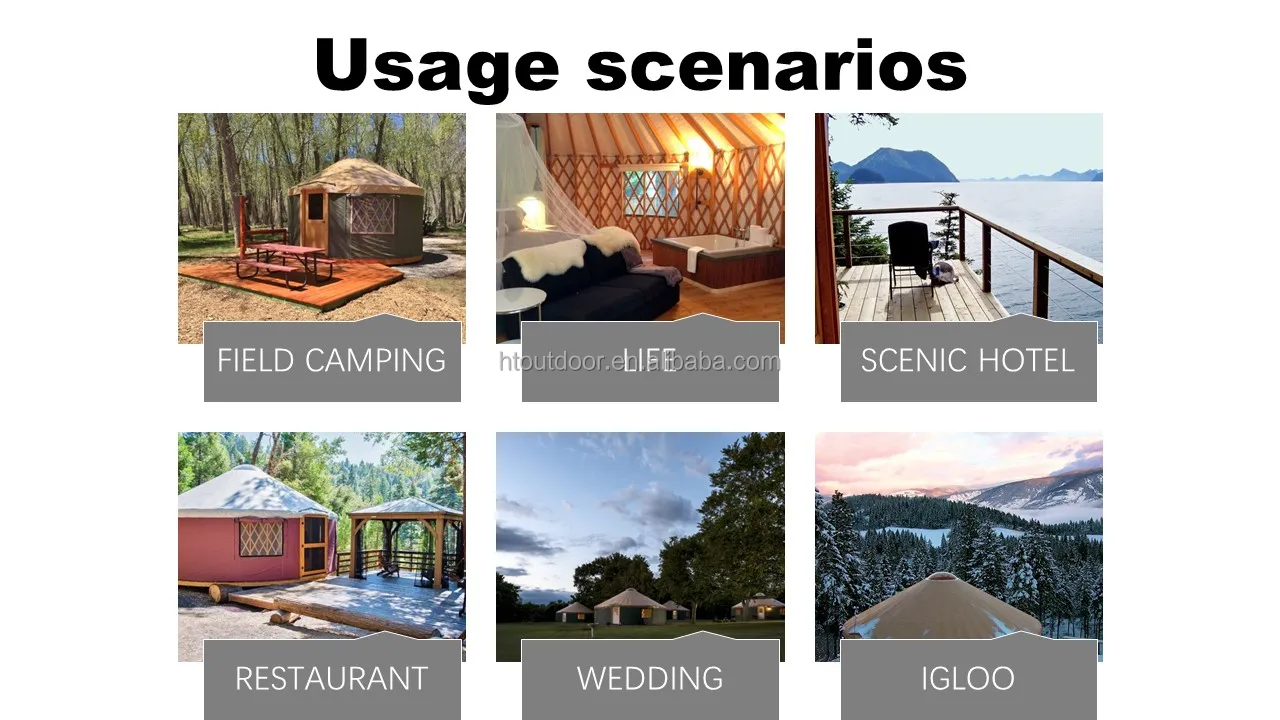 Usage scenarios

FIELD CAMPING

LIFE

htoutdoor.en.alibaba.com

SCENIC HOTEL

RESTAURANT

WEDDING

IGLOO